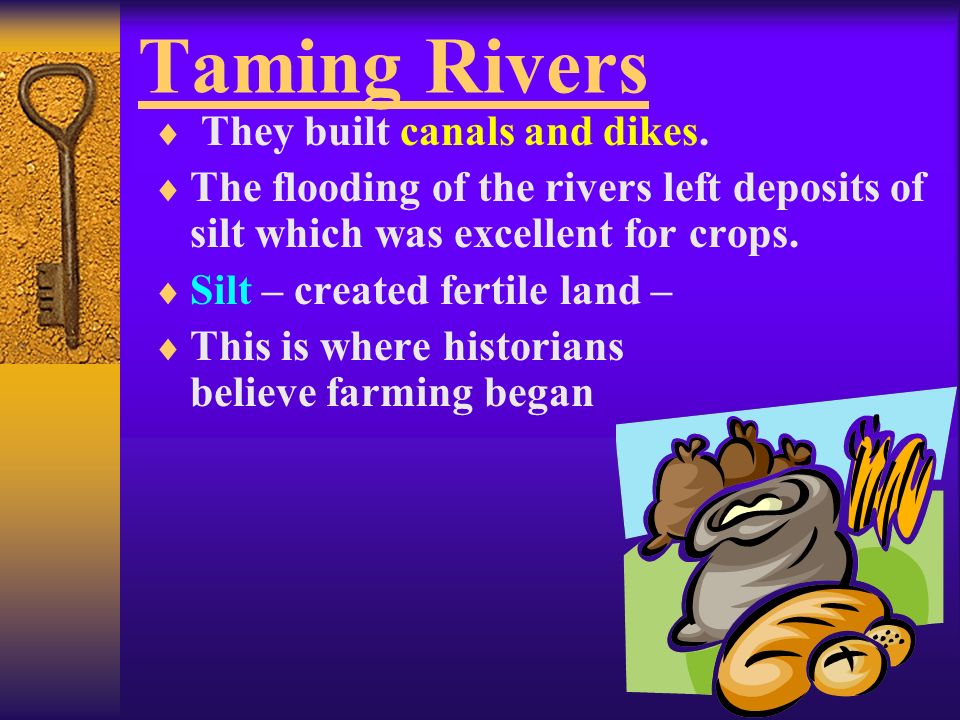 Taming Rivers

♦ They built canals and dikes.

♦ The flooding of the rivers left deposits of silt which was excellent for crops.

♦ Silt – created fertile land –

♦ This is where historians believe farming began